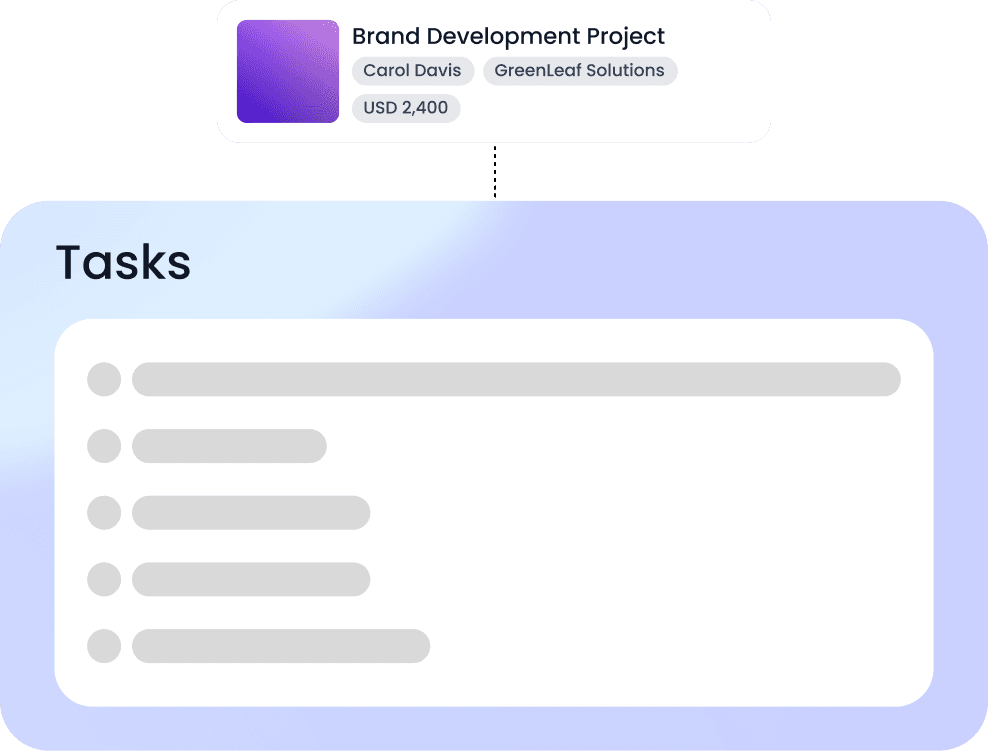 Brand Development Project
Carol Davis
GreenLeaf Solutions
USD 2,400

Tasks